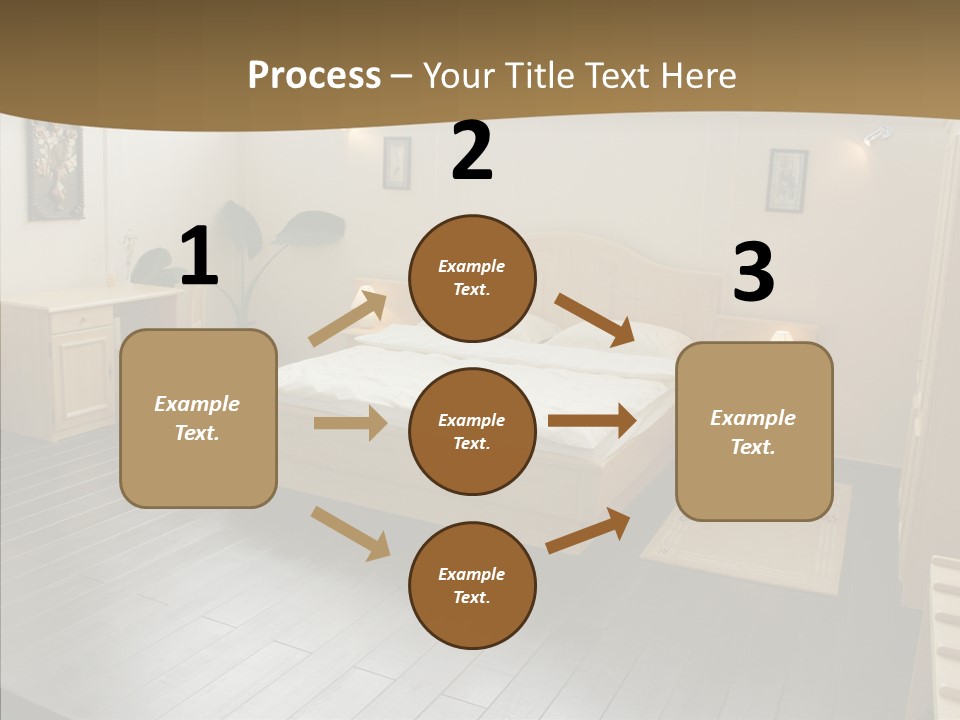 Process – Your Title Text Here

1

Example Text.

2

Example Text.

Example Text.

Example Text.

3

Example Text.